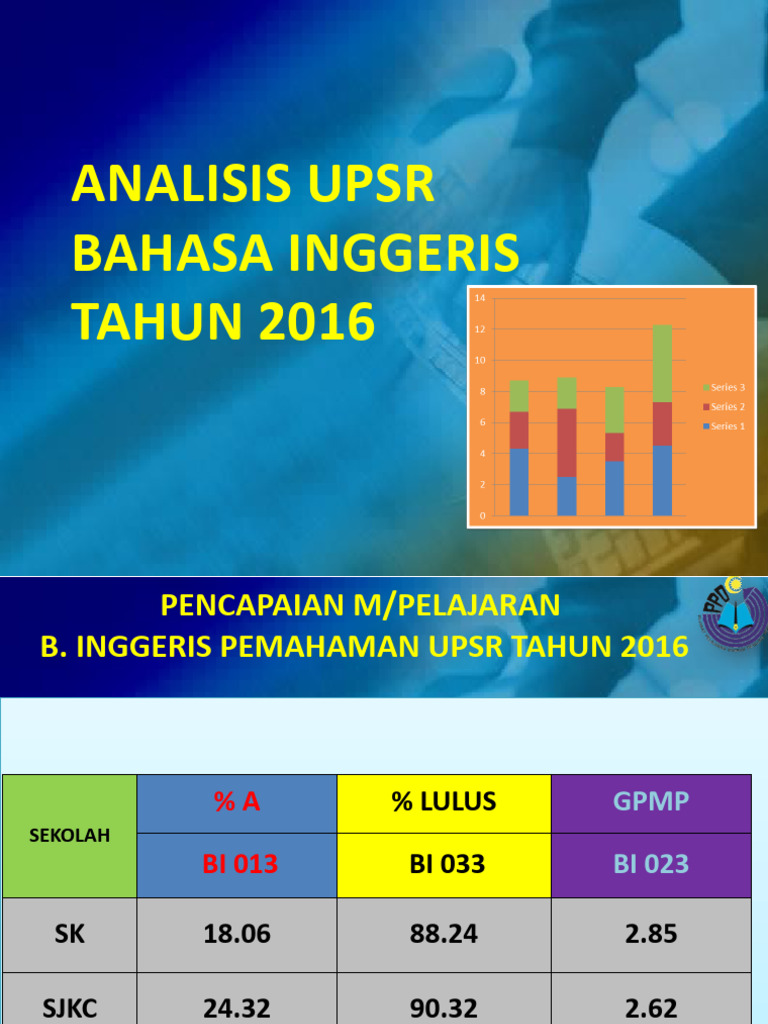 ANALISIS UPSR BAHASA INGGERIS TAHUN 2016

14
12
10
8
6
4
2
0

Series 3
Series 2
Series 1

PENCAPAIAN M/PELAJARAN
B. INGGERIS PEMAHAMAN UPSR TAHUN 2016

PPD

| SEKOLAH | % A | % LULUS | GPMP |
|---|---|---|---|
| | BI 013 | BI 033 | BI 023 |
| SK | 18.06 | 88.24 | 2.85 |
| SJKC | 24.32 | 90.32 | 2.62 |